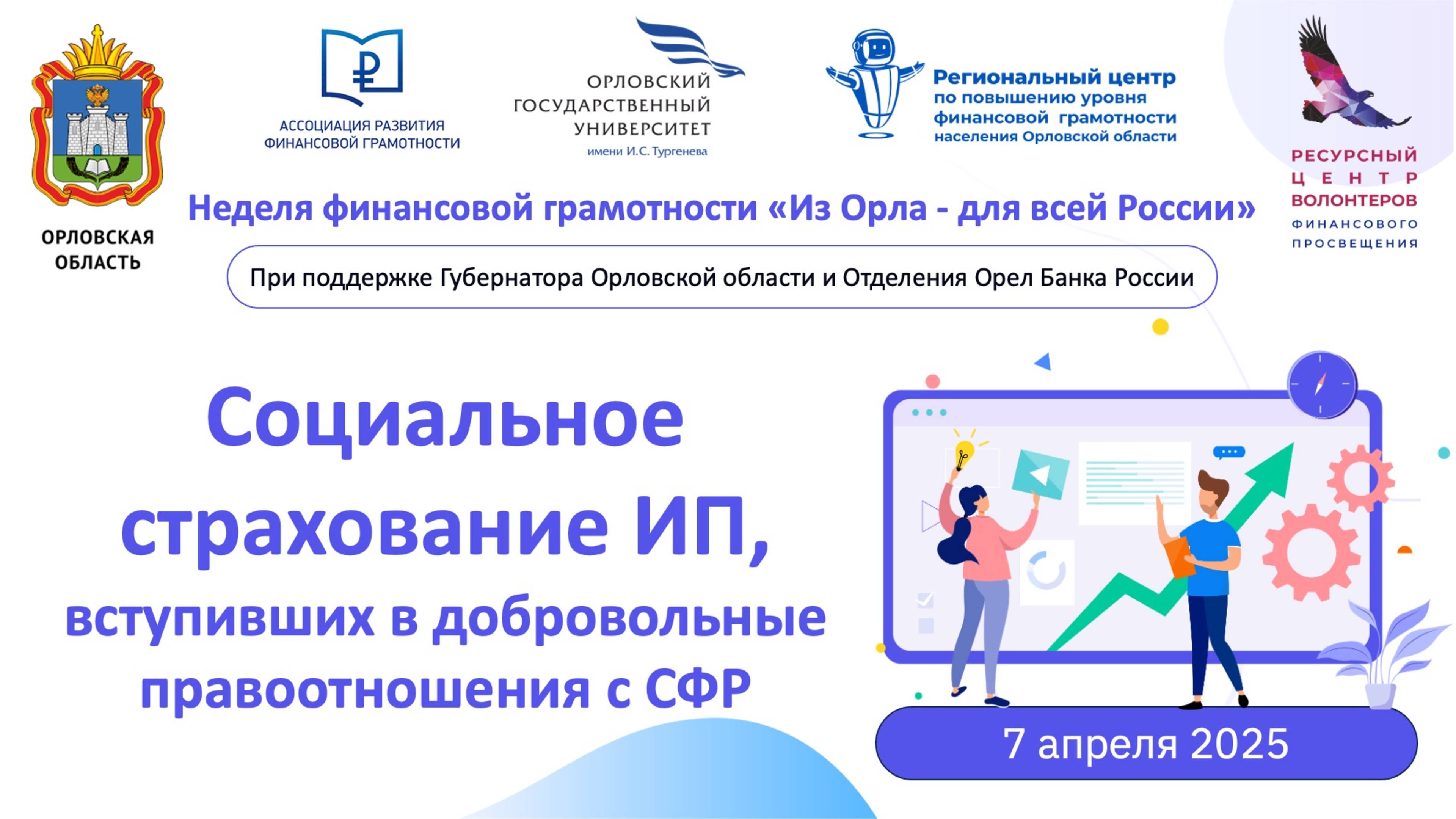 ОРЛОВСКАЯ ОБЛАСТЬ

АССОЦИАЦИЯ РАЗВИТИЯ ФИНАНСОВОЙ ГРАМОТНОСТИ

ОРЛОВСКИЙ ГОСУДАРСТВЕННЫЙ УНИВЕРСИТЕТ имени И.С. Тургенева

Региональный центр по повышению уровня финансовой грамотности населения Орловской области

РЕСУРСНЫЙ ЦЕНТР ВОЛОНТЕРОВ ФИНАНСОВОГО ПРОСВЕЩЕНИЯ

Неделя финансовой грамотности «Из Орла - для всей России»

При поддержке Губернатора Орловской области и Отделения Орел Банка России

Социальное страхование ИП, вступивших в добровольные правоотношения с СФР

7 апреля 2025